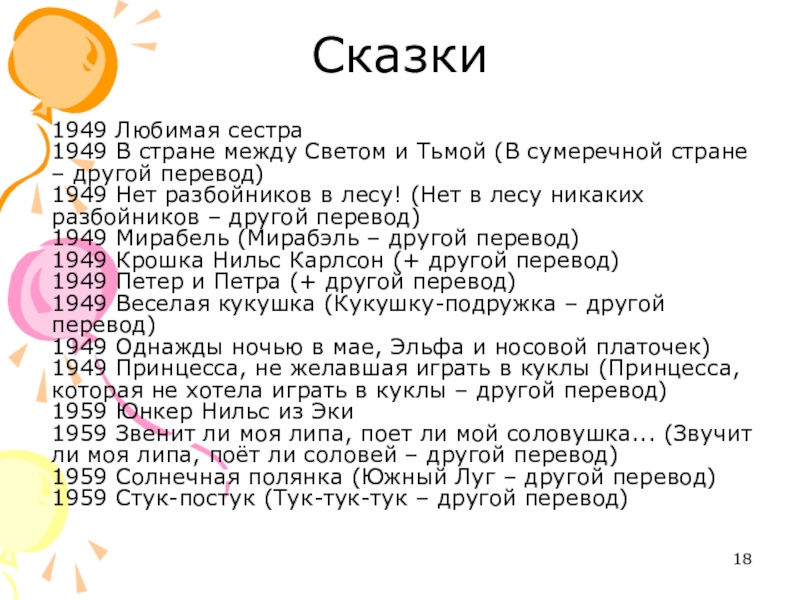 Сказки

1949 Любимая сестра
1949 В стране между Светом и Тьмой (В сумеречной стране – другой перевод)
1949 Нет разбойников в лесу! (Нет в лесу никаких разбойников – другой перевод)
1949 Мирабель (Мирабэль – другой перевод)
1949 Крошка Нильс Карлсон (+ другой перевод)
1949 Петер и Петра (+ другой перевод)
1949 Веселая кукушка (Кукушку-подружка – другой перевод)
1949 Однажды ночью в мае, Эльфа и носовой платочек)
1949 Принцесса, не желавшая играть в куклы (Принцесса, которая не хотела играть в куклы – другой перевод)
1959 Юнкер Нильс из Эки
1959 Звенит ли моя липа, поет ли мой соловушка... (Звучит ли моя липа, поёт ли соловей – другой перевод)
1959 Солнечная полянка (Южный Луг – другой перевод)
1959 Стук-постук (Тук-тук-тук – другой перевод)

18